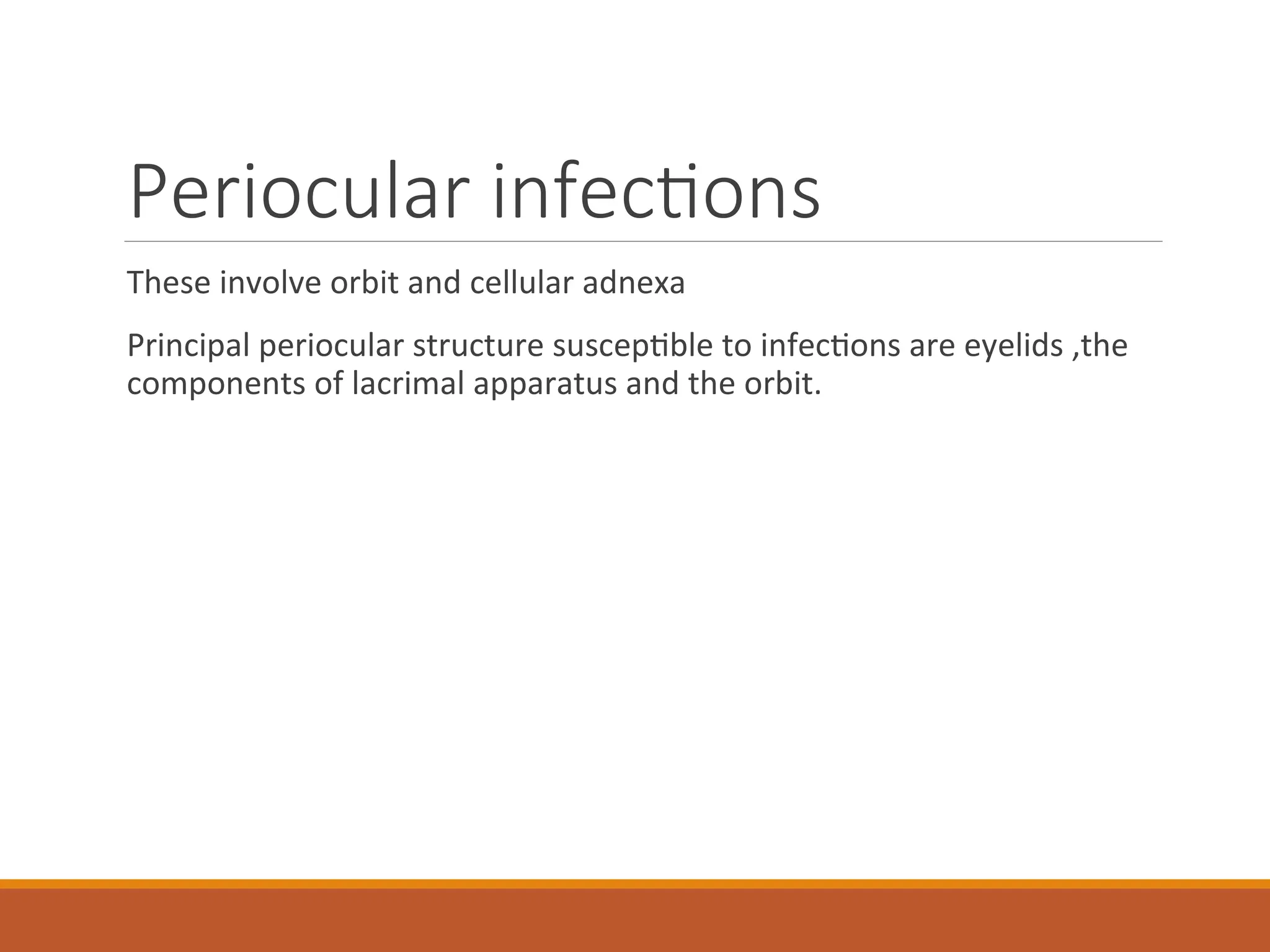 Periocular infections

These involve orbit and cellular adnexa

Principal periocular structure susceptible to infections are eyelids ,the components of lacrimal apparatus and the orbit.